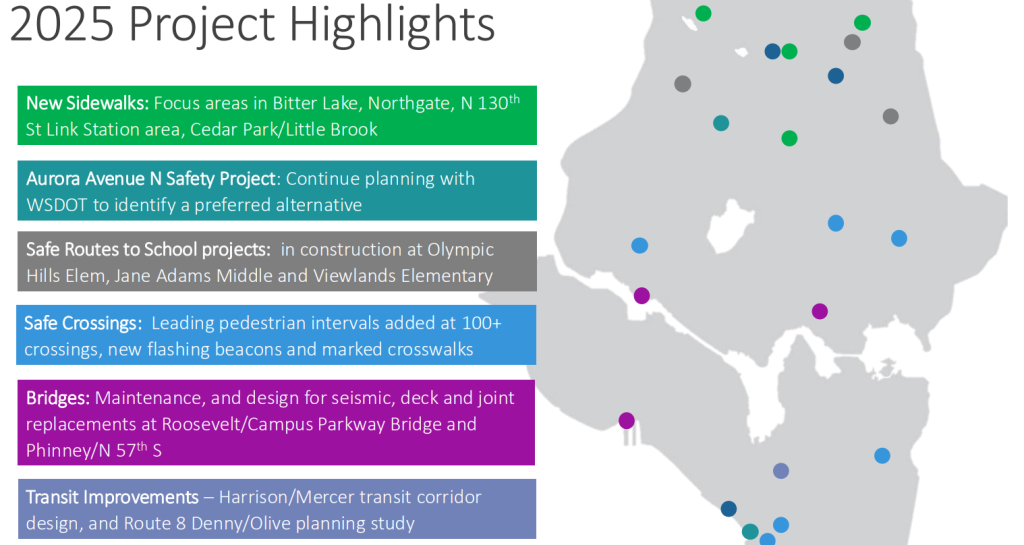 2025 Project Highlights

New Sidewalks: Focus areas in Bitter Lake, Northgate, N 130$^{th}$ St Link Station area, Cedar Park/Little Brook

Aurora Avenue N Safety Project: Continue planning with WSDOT to identify a preferred alternative

Safe Routes to School projects: in construction at Olympic Hills Elem, Jane Adams Middle and Viewlands Elementary

Safe Crossings: Leading pedestrian intervals added at 100+ crossings, new flashing beacons and marked crosswalks

Bridges: Maintenance, and design for seismic, deck and joint replacements at Roosevelt/Campus Parkway Bridge and Phinney/N 57$^{th}$ S

Transit Improvements – Harrison/Mercer transit corridor design, and Route 8 Denny/Olive planning study